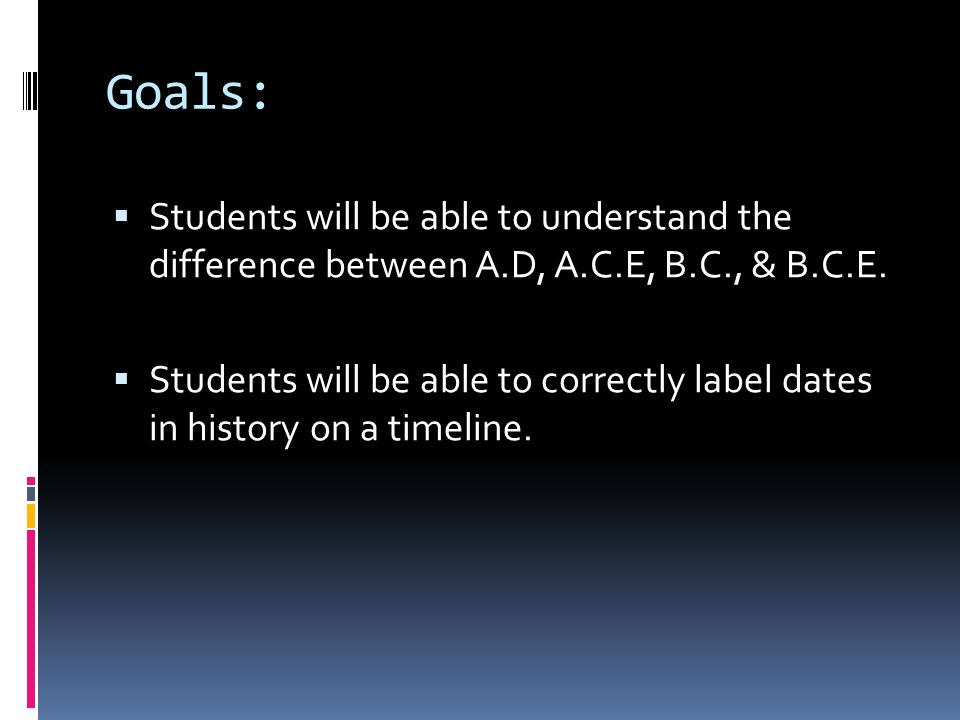 Goals:

▪ Students will be able to understand the difference between A.D, A.C.E, B.C., & B.C.E.

▪ Students will be able to correctly label dates in history on a timeline.